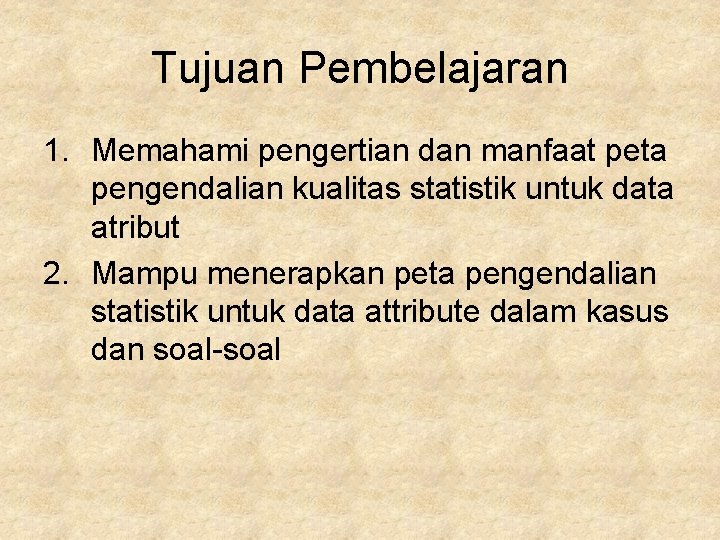 Tujuan Pembelajaran

1. Memahami pengertian dan manfaat peta pengendalian kualitas statistik untuk data atribut
2. Mampu menerapkan peta pengendalian statistik untuk data attribute dalam kasus dan soal-soal